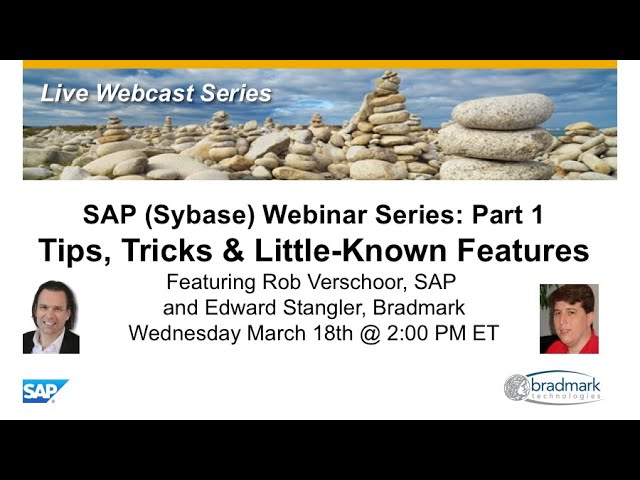 Live Webcast Series

SAP (Sybase) Webinar Series: Part 1
Tips, Tricks & Little-Known Features
Featuring Rob Verschoor, SAP and Edward Stangler, Bradmark
Wednesday March 18th @ 2:00 PM ET

SAP

bradmark technologies